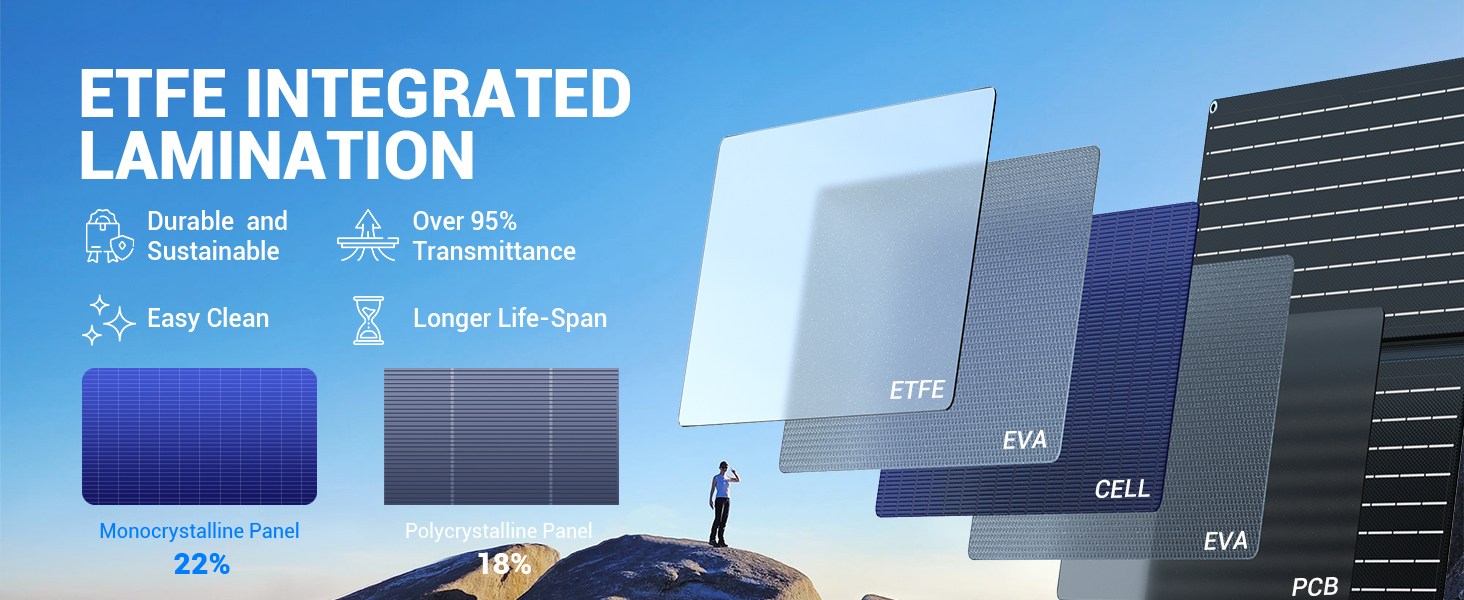 ETFE INTEGRATED LAMINATION

Durable and Sustainable

Over 95% Transmittance

Easy Clean

Longer Life-Span

Monocrystalline Panel
22%

Polycrystalline Panel
18%

ETFE

EVA

CELL

EVA

PCB